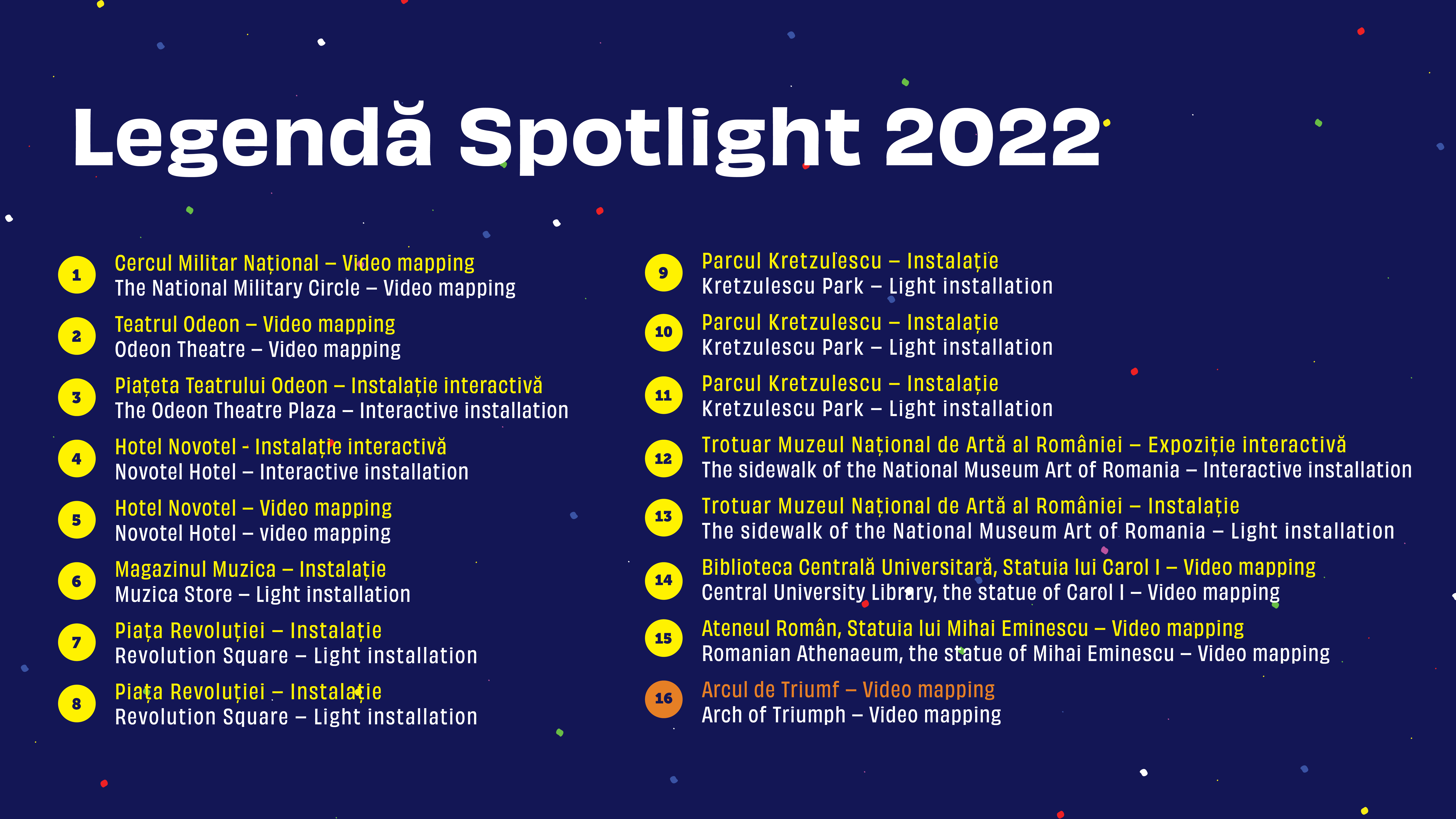 Legendă Spotlight 2022

1
Cercul Militar Național – Video mapping
The National Military Circle – Video mapping

2
Teatrul Odeon – Video mapping
Odeon Theatre – Video mapping

3
Piațeta Teatrului Odeon – Instalație interactivă
The Odeon Theatre Plaza – Interactive installation

4
Hotel Novotel - Instalație interactivă
Novotel Hotel – Interactive installation

5
Hotel Novotel – Video mapping
Novotel Hotel – video mapping

6
Magazinul Muzica – Instalație
Muzica Store – Light installation

7
Piața Revoluției – Instalație
Revolution Square – Light installation

8
Piața Revoluției – Instalație
Revolution Square – Light installation

9
Parcul Kretzulescu – Instalație
Kretzulescu Park – Light installation

10
Parcul Kretzulescu – Instalație
Kretzulescu Park – Light installation

11
Parcul Kretzulescu – Instalație
Kretzulescu Park – Light installation

12
Trotuar Muzeul Național de Artă al României – Expoziție interactivă
The sidewalk of the National Museum Art of Romania – Interactive installation

13
Trotuar Muzeul Național de Artă al României – Instalație
The sidewalk of the National Museum Art of Romania – Light installation

14
Biblioteca Centrală Universitară, Statuia lui Carol I – Video mapping
Central University Library, the statue of Carol I – Video mapping

15
Ateneul Român, Statuia lui Mihai Eminescu – Video mapping
Romanian Athenaeum, the statue of Mihai Eminescu – Video mapping

16
Arcul de Triumf – Video mapping
Arch of Triumph – Video mapping